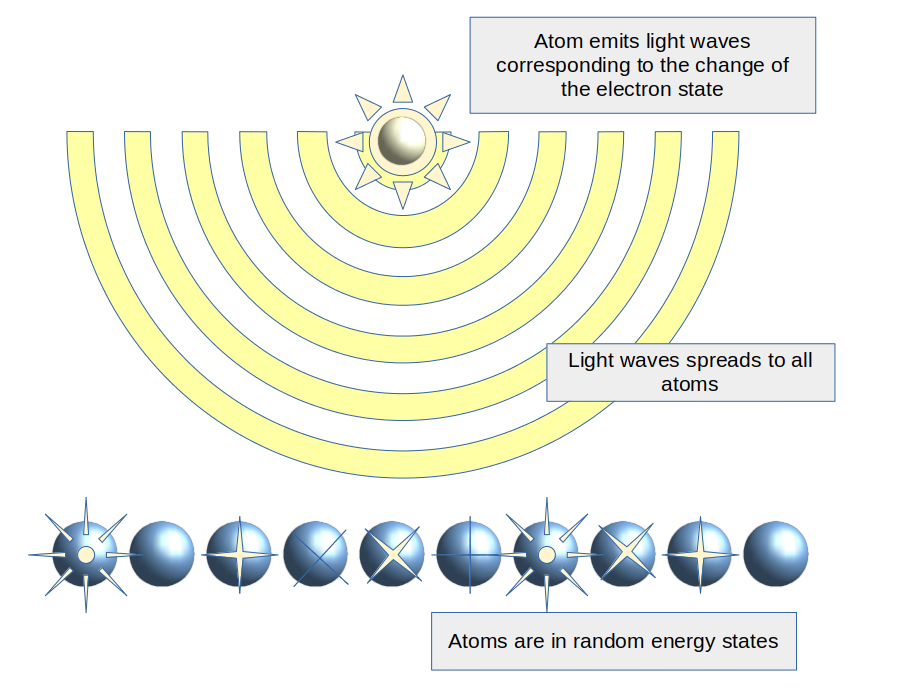 Atom emits light waves corresponding to the change of the electron state

Light waves spreads to all atoms

Atoms are in random energy states